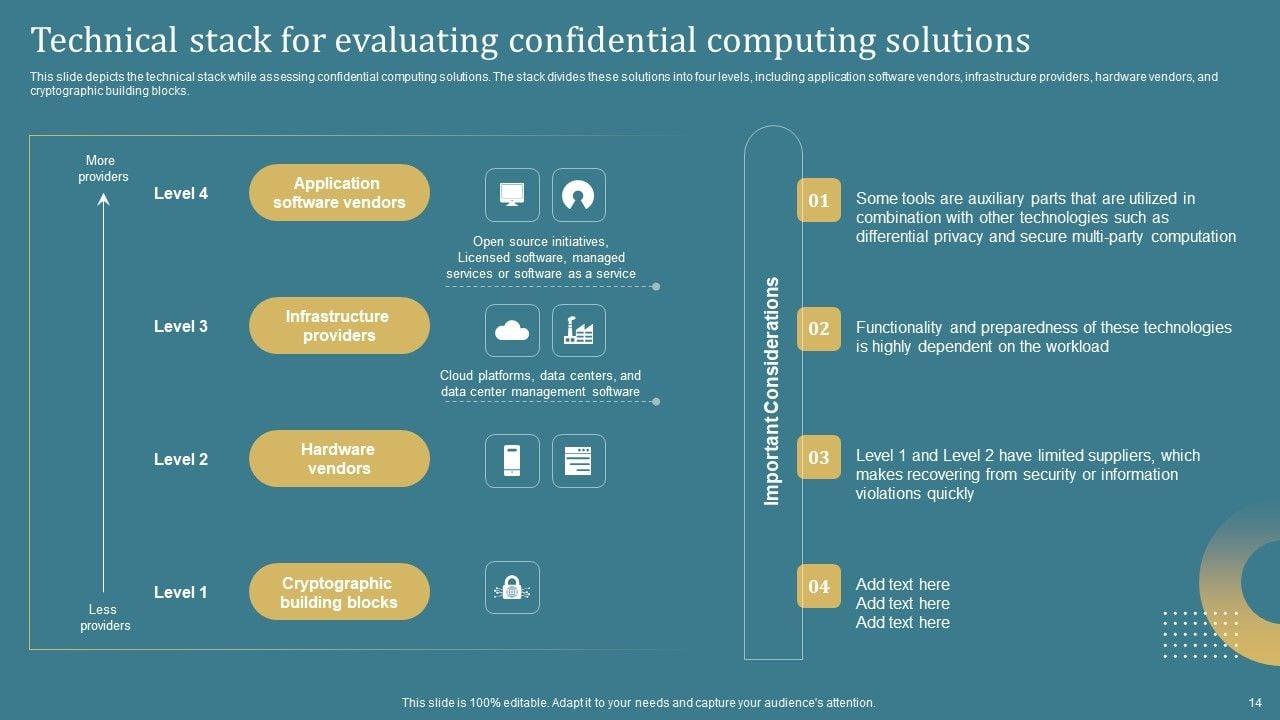 Technical stack for evaluating confidential computing solutions

This slide depicts the technical stack while assessing confidential computing solutions. The stack divides these solutions into four levels, including application software vendors, infrastructure providers, hardware vendors, and cryptographic building blocks.

More providers

Level 4

Application software vendors

Open source initiatives, Licensed software, managed services or software as a service

Level 3

Infrastructure providers

Cloud platforms, data centers, and data center management software

Level 2

Hardware vendors

Level 1

Cryptographic building blocks

Less providers

Important Considerations

01 Some tools are auxiliary parts that are utilized in combination with other technologies such as differential privacy and secure multi-party computation

02 Functionality and preparedness of these technologies is highly dependent on the workload

03 Level 1 and Level 2 have limited suppliers, which makes recovering from security or information violations quickly

04 Add text here
Add text here
Add text here

This slide is 100% editable. Adapt it to your needs and capture your audience's attention.

14